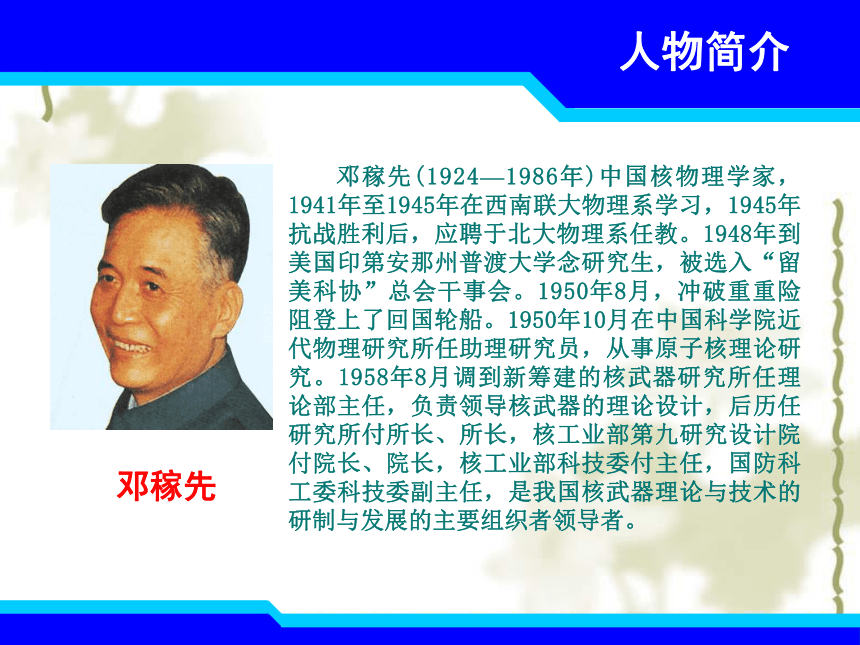 人物简介

邓稼先

邓稼先(1924—1986年)中国核物理学家，1941年至1945年在西南联大物理系学习，1945年抗战胜利后，应聘于北大物理系任教。1948年到美国印第安那州普渡大学念研究生，被选入“留美科协”总会干事会。1950年8月，冲破重重险阻登上了回国轮船。1950年10月在中国科学院近代物理研究所任助理研究员，从事原子核理论研究。1958年8月调到新筹建的核武器研究所任理论部主任，负责领导核武器的理论设计，后历任研究所付所长、所长，核工业部第九研究设计院付院长、院长，核工业部科技委付主任，国防科工委科技委副主任，是我国核武器理论与技术的研制与发展的主要组织者领导者。